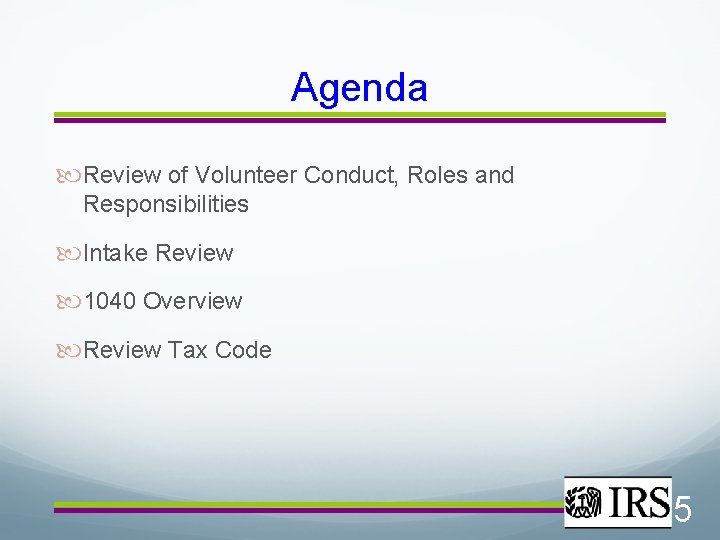 Agenda

Review of Volunteer Conduct, Roles and Responsibilities

Intake Review

1040 Overview

Review Tax Code

IRS

5